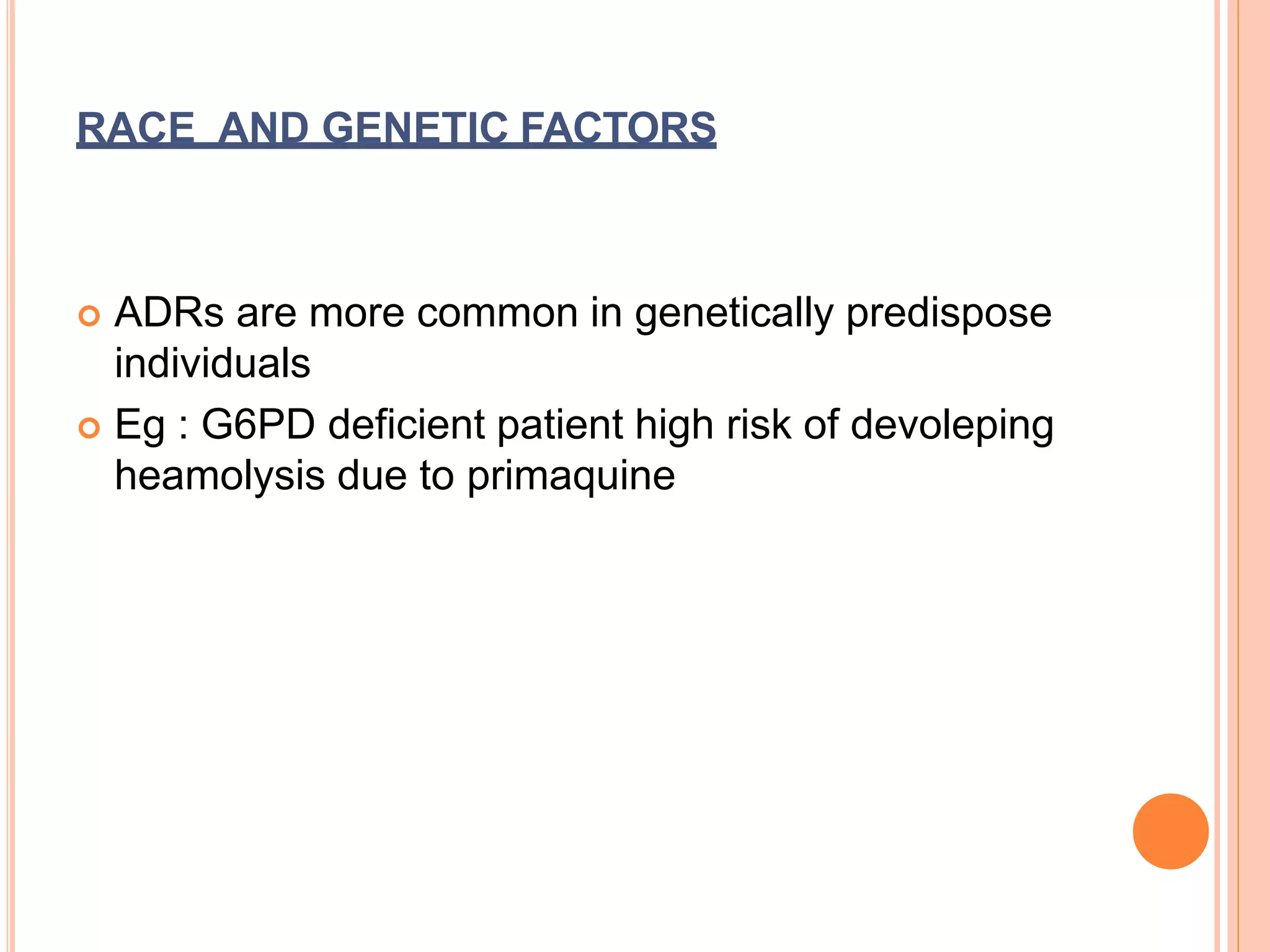 RACE AND GENETIC FACTORS

ADRs are more common in genetically predispose individuals

Eg : G6PD deficient patient high risk of devoleping heamolysis due to primaquine